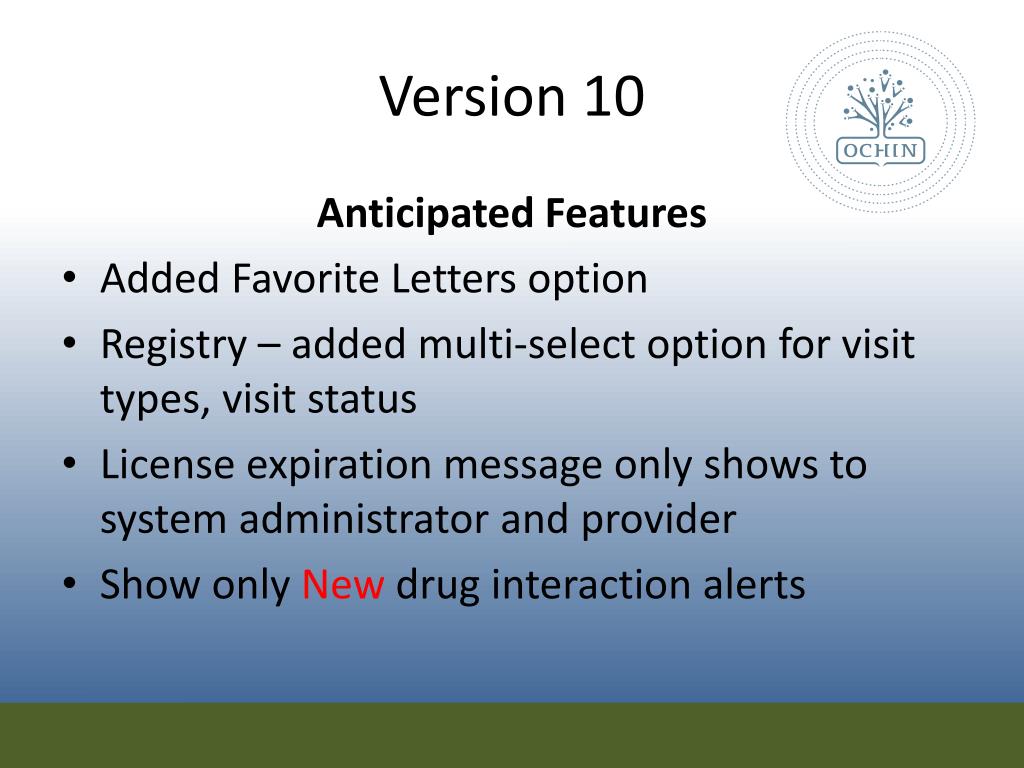 Version 10

OCHIN

Anticipated Features

• Added Favorite Letters option
• Registry – added multi-select option for visit types, visit status
• License expiration message only shows to system administrator and provider
• Show only New drug interaction alerts